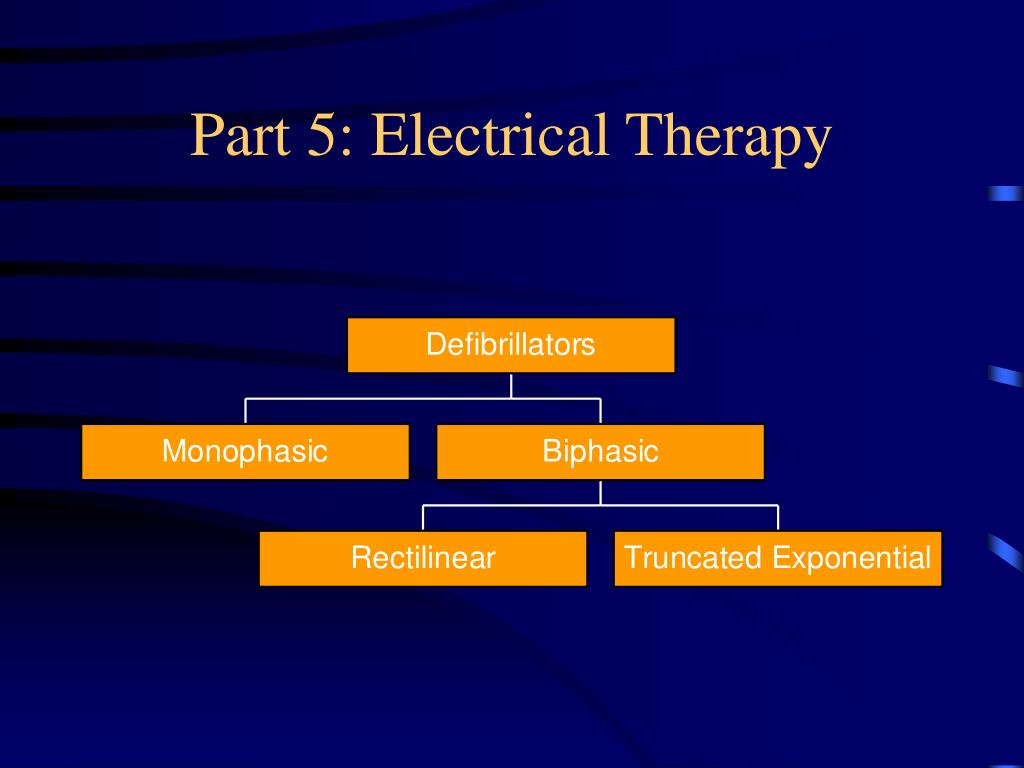 Part 5: Electrical Therapy

Defibrillators

Monophasic

Biphasic

Rectilinear

Truncated Exponential